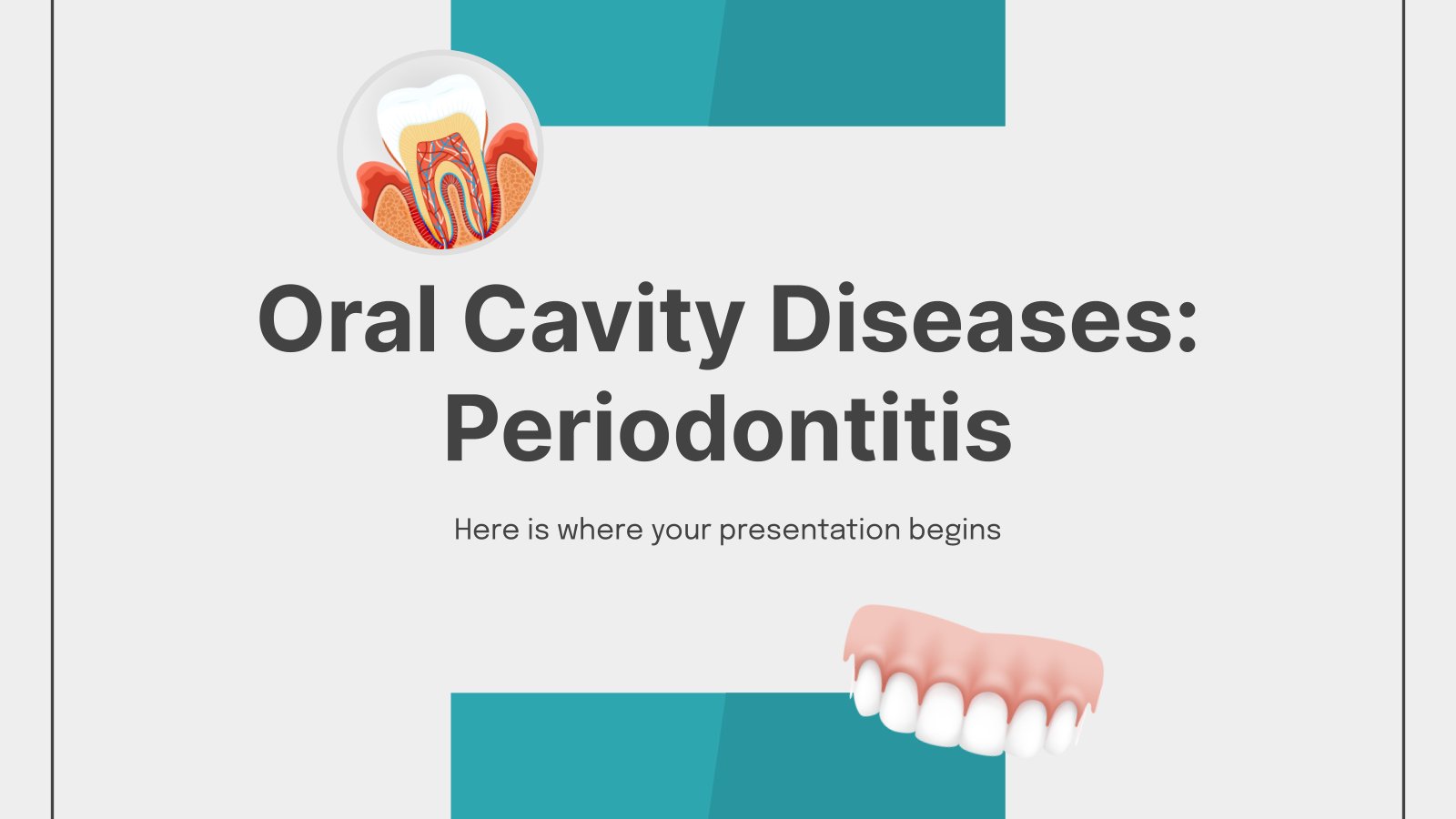 Oral Cavity Diseases: Periodontitis

Here is where your presentation begins